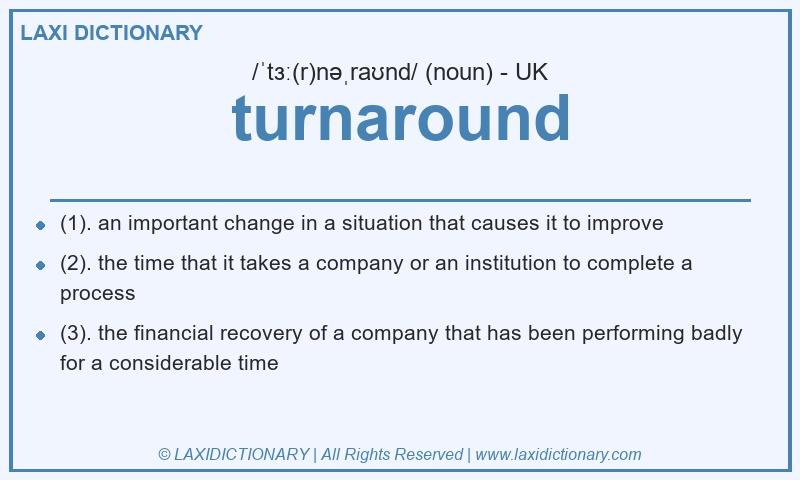 LAXI DICTIONARY

/ˈtɜː(r)nəˌraʊnd/ (noun) - UK

turnaround

- (1). an important change in a situation that causes it to improve
- (2). the time that it takes a company or an institution to complete a process
- (3). the financial recovery of a company that has been performing badly for a considerable time

© LAXIDICTIONARY | All Rights Reserved | www.laxidictionary.com